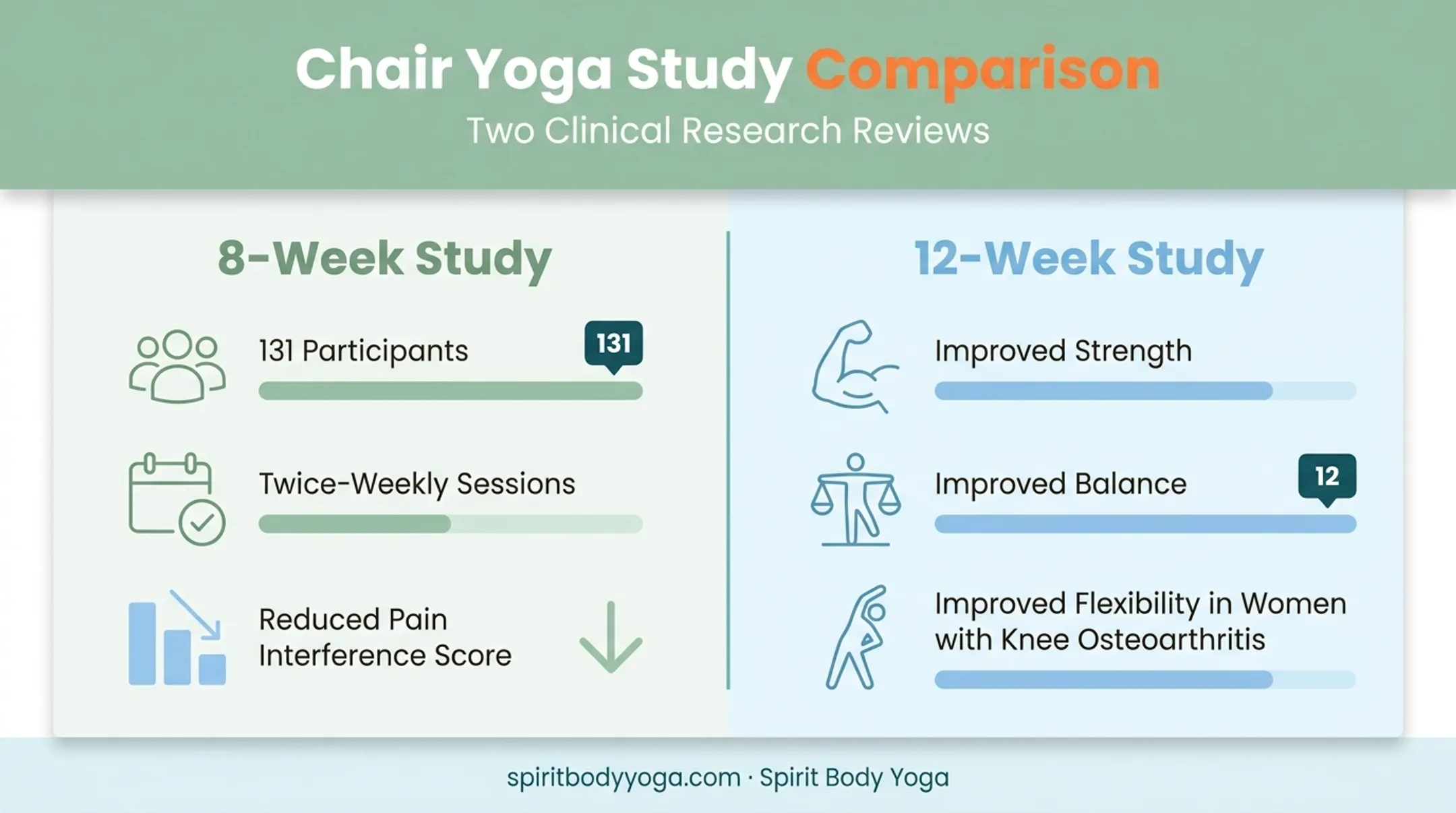 Chair Yoga Study Comparison

Two Clinical Research Reviews

8-Week Study

131 Participants

131

Twice-Weekly Sessions

Reduced Pain Interference Score

12-Week Study

Improved Strength

Improved Balance

12

Improved Flexibility in Women with Knee Osteoarthritis

spiritbodyyoga.com · Spirit Body Yoga